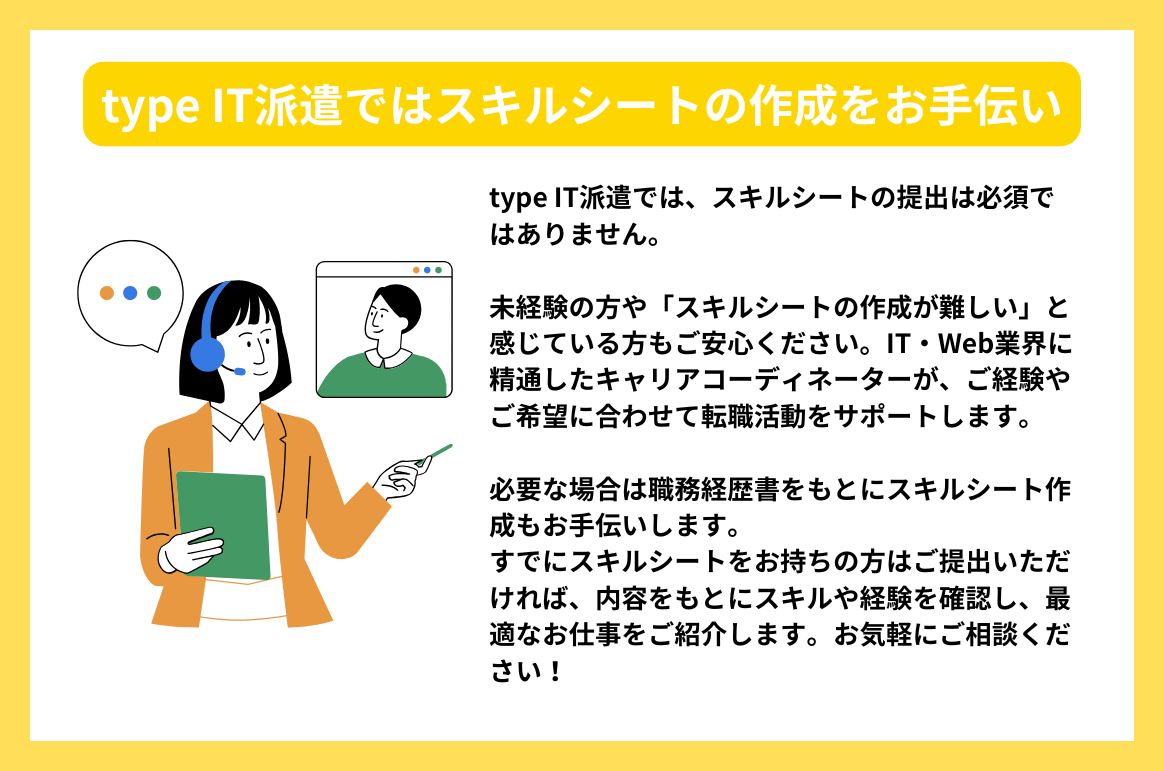 type IT派遣ではスキルシートの作成をお手伝い

type IT派遣では、スキルシートの提出は必須ではありません。

未経験の方や「スキルシートの作成が難しい」と感じている方もご安心ください。IT・Web業界に精通したキャリアコーディネーターが、ご経験やご希望に合わせて転職活動をサポートします。

必要な場合は職務経歴書をもとにスキルシート作成もお手伝いします。
すでにスキルシートをお持ちの方はご提出いただければ、内容をもとにスキルや経験を確認し、最適なお仕事をご紹介します。お気軽にご相談ください！